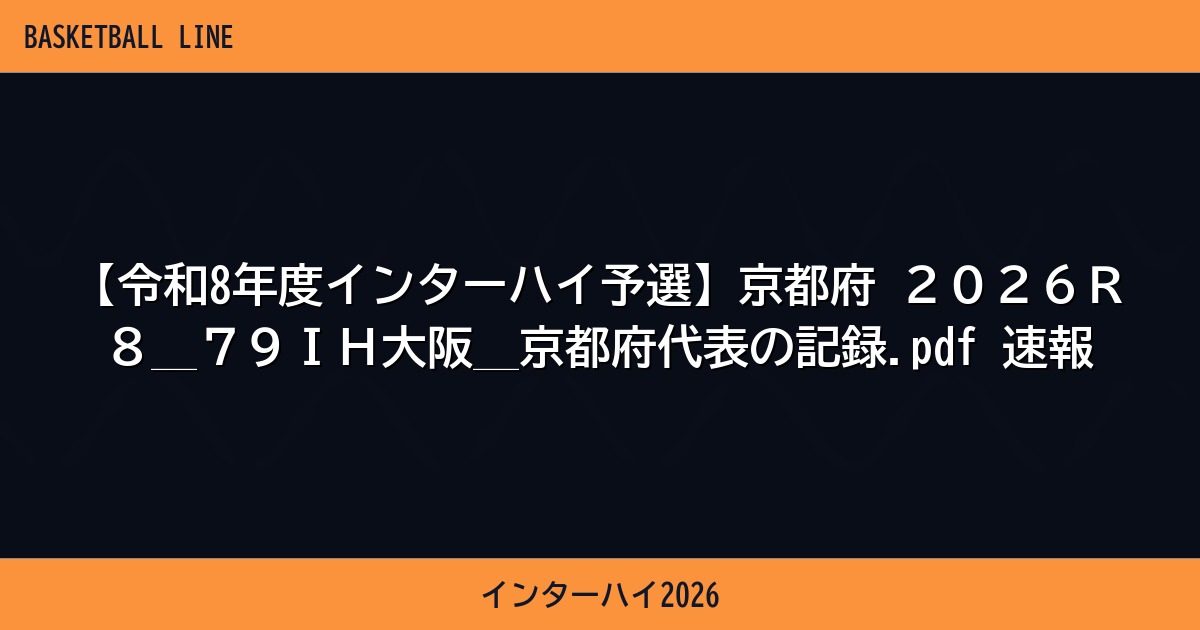 BASKETBALL LINE

【令和8年度インターハイ予選】京都府 ２０２６Ｒ８＿７９ＩＨ大阪＿京都府代表の記録.pdf 速報

インターハイ2026